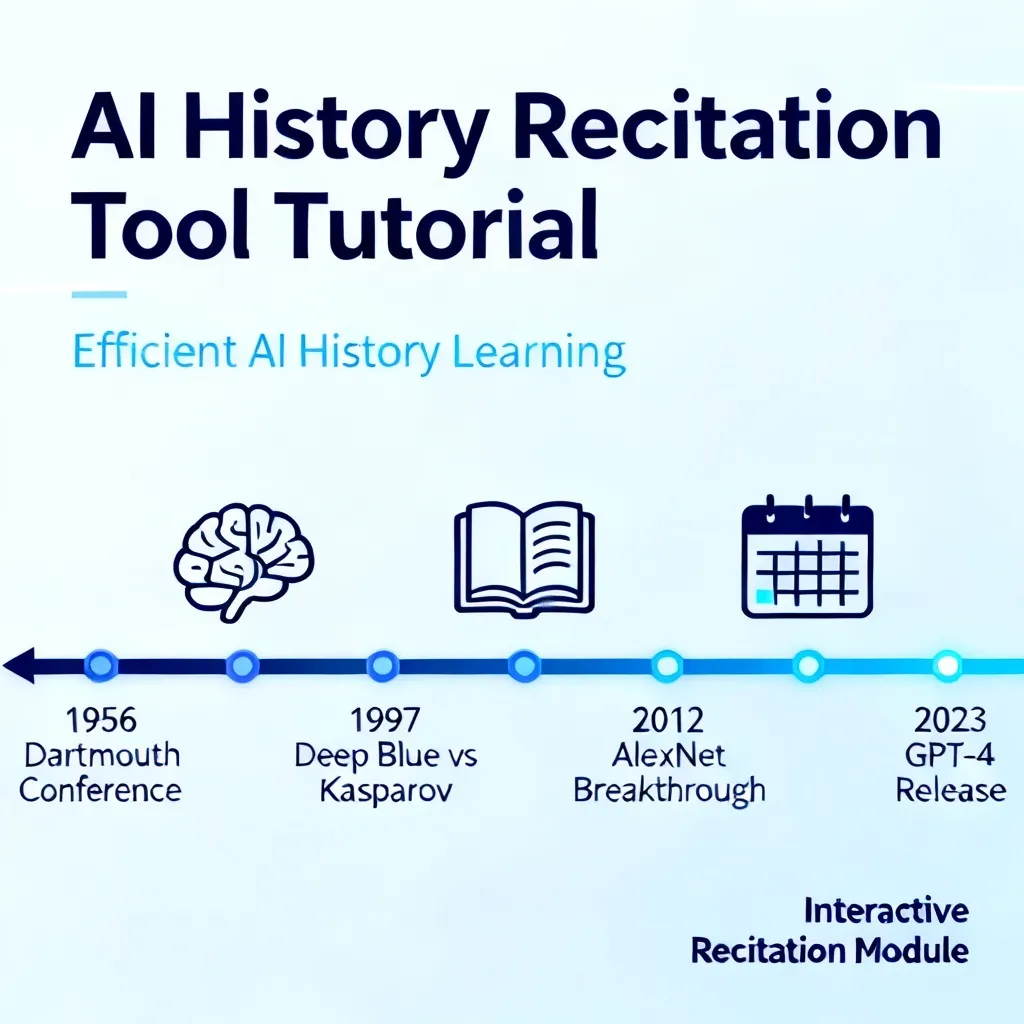 AI History Recitation Tool Tutorial

Efficient AI History Learning

1956
Dartmouth
Conference

1997
Deep Blue vs
Kasparov

2012
AlexNet
Breakthrough

2023
GPT-4
Release

Interactive
Recitation Module